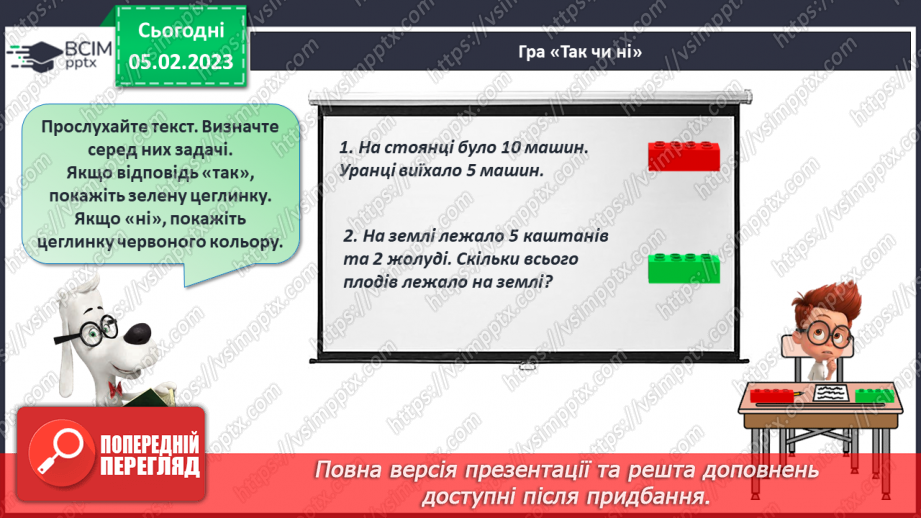 ВСІМ pptx

Сьогодні 05.02.2023

Гра «Так чи ні»

Прослухайте текст. Визначте серед них задачі. Якщо відповідь «так», покажіть зелену цеглинку. Якщо «ні», покажіть цеглинку червоного кольору.

1. На стоянці було 10 машин. Уранці виїхало 5 машин.

2. На землі лежало 5 каштанів та 2 жолуді. Скільки всього плодів лежало на землі?

ПОПЕРЕДНІЙ ПЕРЕГЛЯД

Повна версія презентації та решта доповнень доступні після придбання.

https://vsimpptx.com